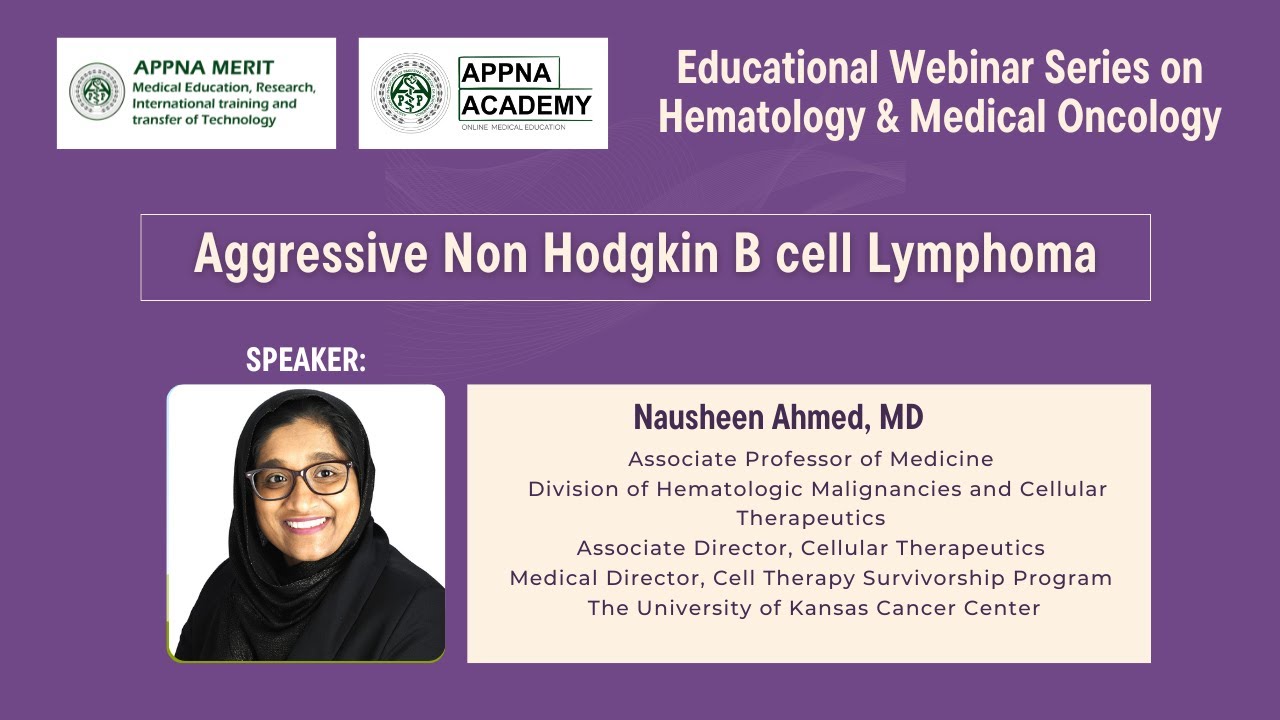 APPNA MERIT
Medical Education, Research, International training and transfer of Technology

APPNA ACADEMY
ONLINE MEDICAL EDUCATION

Educational Webinar Series on Hematology & Medical Oncology

Aggressive Non Hodgkin B cell Lymphoma

SPEAKER:

Nausheen Ahmed, MD
Associate Professor of Medicine
Division of Hematologic Malignancies and Cellular Therapeutics
Associate Director, Cellular Therapeutics
Medical Director, Cell Therapy Survivorship Program
The University of Kansas Cancer Center